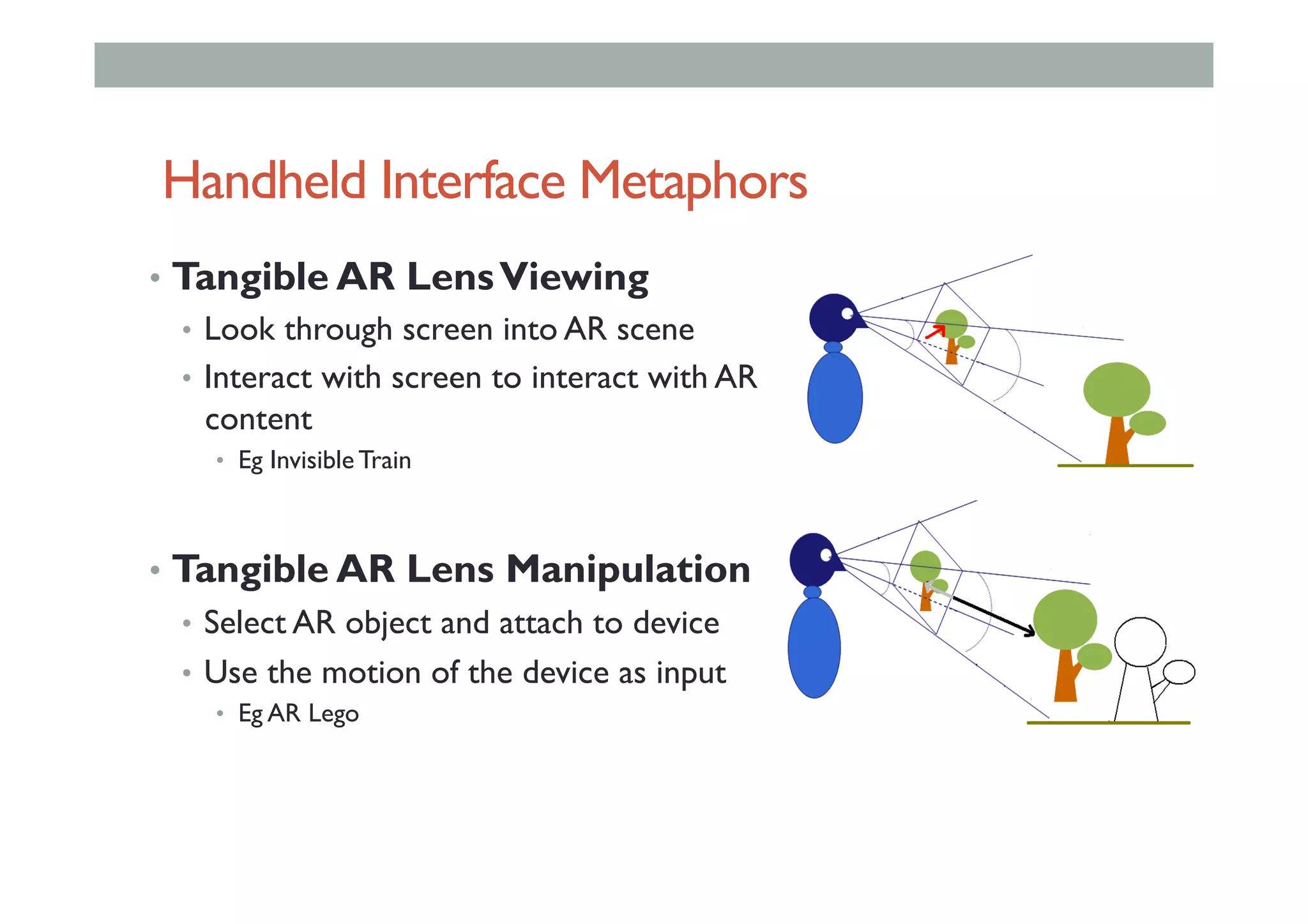 Handheld Interface Metaphors

• Tangible AR Lens Viewing
  • Look through screen into AR scene
  • Interact with screen to interact with AR content
    • Eg Invisible Train

• Tangible AR Lens Manipulation
  • Select AR object and attach to device
  • Use the motion of the device as input
    • Eg AR Lego